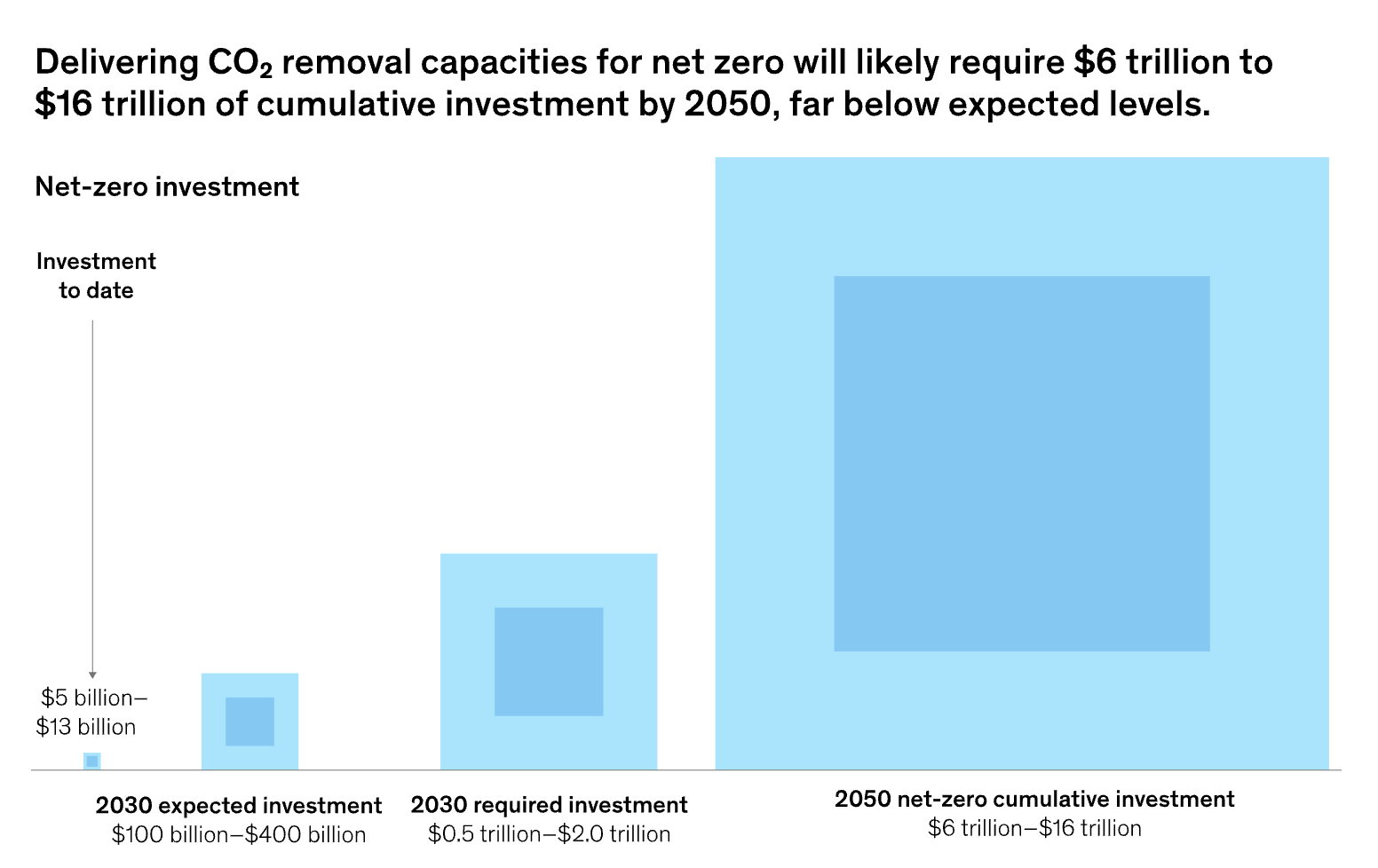 Delivering $CO_2$ removal capacities for net zero will likely require \$6 trillion to \$16 trillion of cumulative investment by 2050, far below expected levels.

Net-zero investment

Investment to date

\$5 billion–\$13 billion

2030 expected investment
\$100 billion–\$400 billion

2030 required investment
\$0.5 trillion–\$2.0 trillion

2050 net-zero cumulative investment
\$6 trillion–\$16 trillion